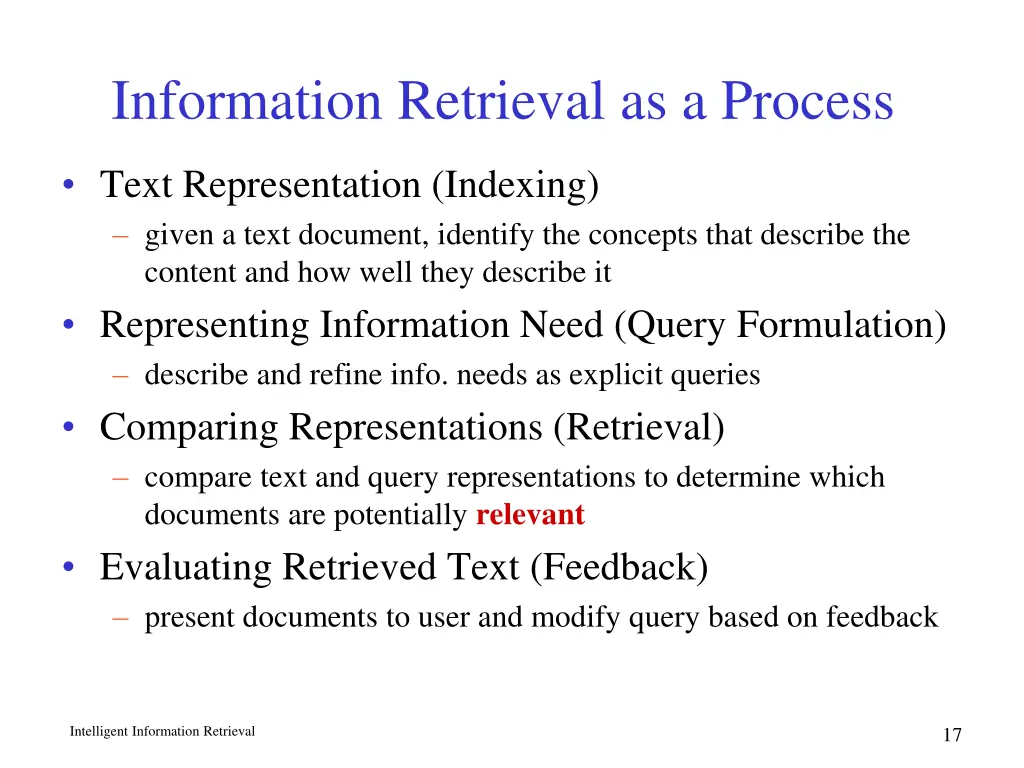 Information Retrieval as a Process

• Text Representation (Indexing)
  – given a text document, identify the concepts that describe the content and how well they describe it
• Representing Information Need (Query Formulation)
  – describe and refine info. needs as explicit queries
• Comparing Representations (Retrieval)
  – compare text and query representations to determine which documents are potentially relevant
• Evaluating Retrieved Text (Feedback)
  – present documents to user and modify query based on feedback

Intelligent Information Retrieval

17